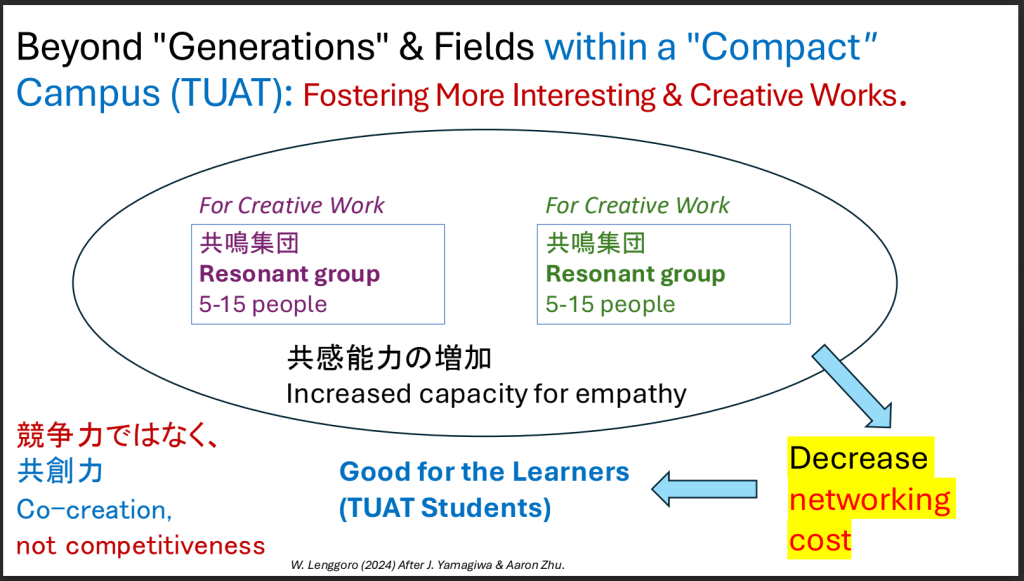 Beyond "Generations" & Fields within a "Compact" Campus (TUAT): Fostering More Interesting & Creative Works.

For Creative Work
共鳴集団
Resonant group
5-15 people

For Creative Work
共鳴集団
Resonant group
5-15 people

共感能力の増加
Increased capacity for empathy

競争力ではなく、
共創力
Co-creation,
not competitiveness

Good for the Learners
(TUAT Students)

Decrease
networking
cost

W. Lenggoro (2024) After J. Yamagiwa & Aaron Zhu.